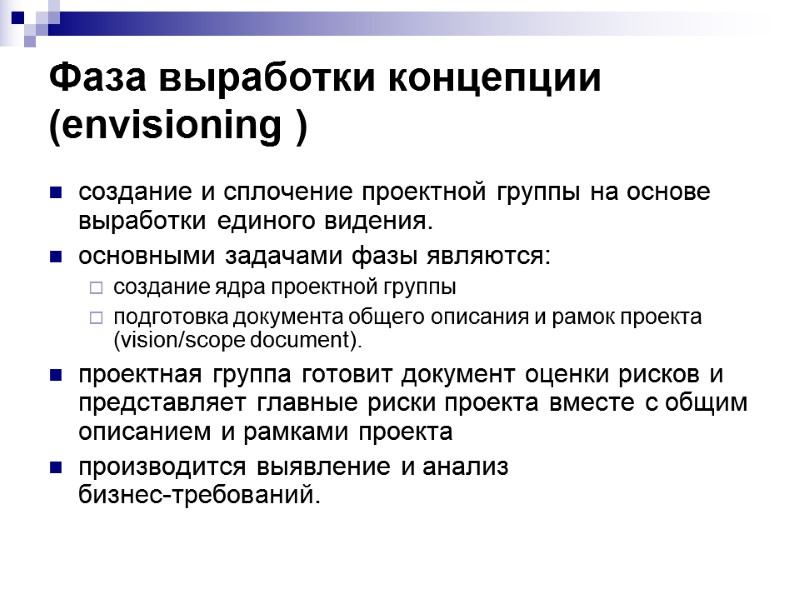 Фаза выработки концепции (envisioning )

создание и сплочение проектной группы на основе выработки единого видения.

основными задачами фазы являются:

создание ядра проектной группы

подготовка документа общего описания и рамок проекта (vision/scope document).

проектная группа готовит документ оценки рисков и представляет главные риски проекта вместе с общим описанием и рамками проекта

производится выявление и анализ бизнес-требований.